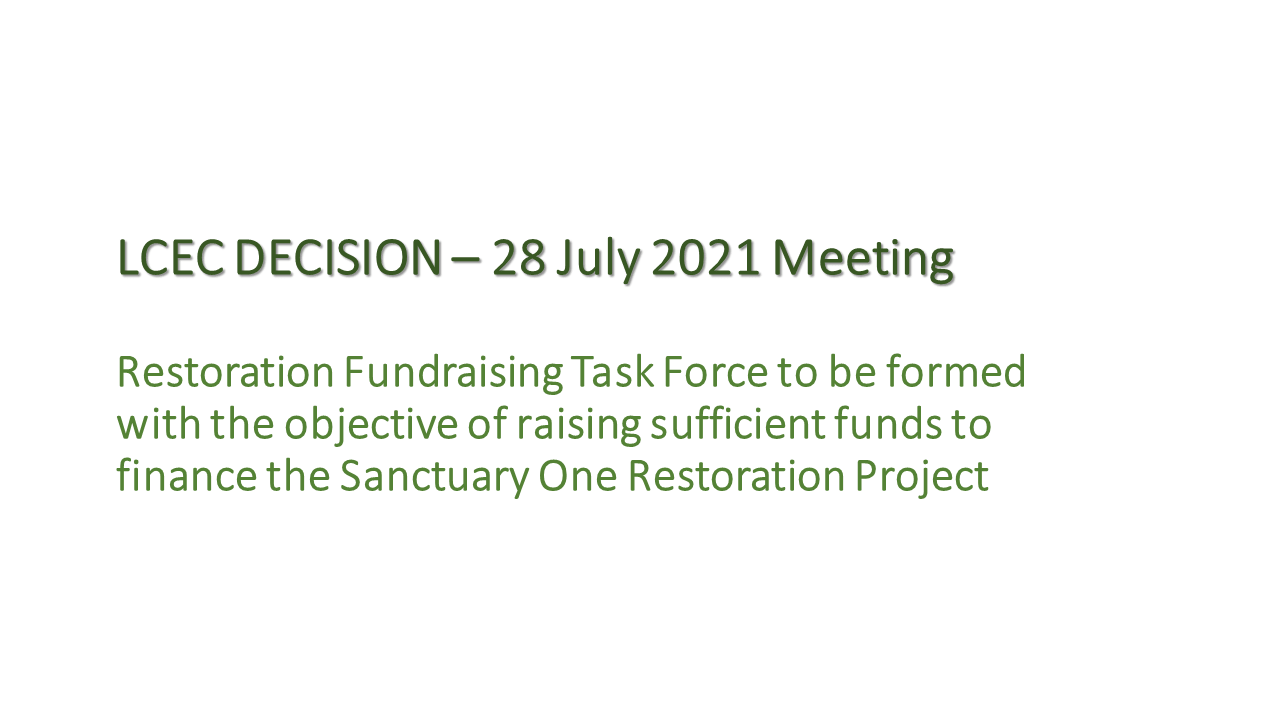 LCEC DECISION – 28 July 2021 Meeting

Restoration Fundraising Task Force to be formed with the objective of raising sufficient funds to finance the Sanctuary One Restoration Project